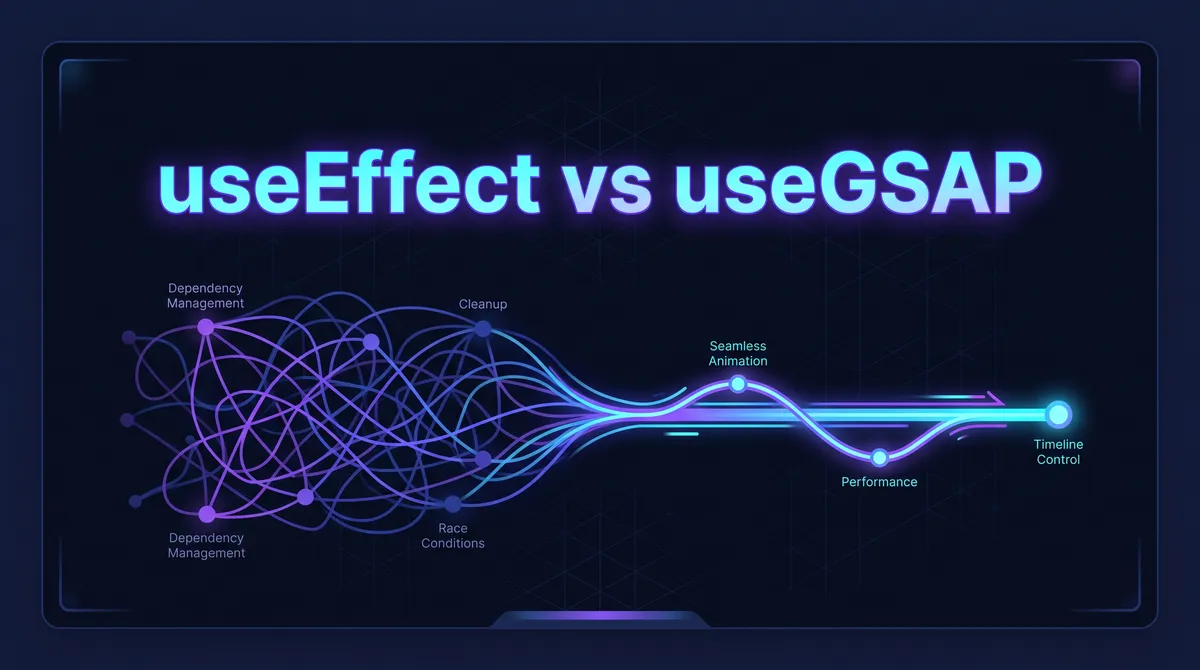 useEffect vs useGSAP

Dependency Management

Cleanup

Seamless Animation

Timeline Control

Performance

Race Conditions

Dependency Management